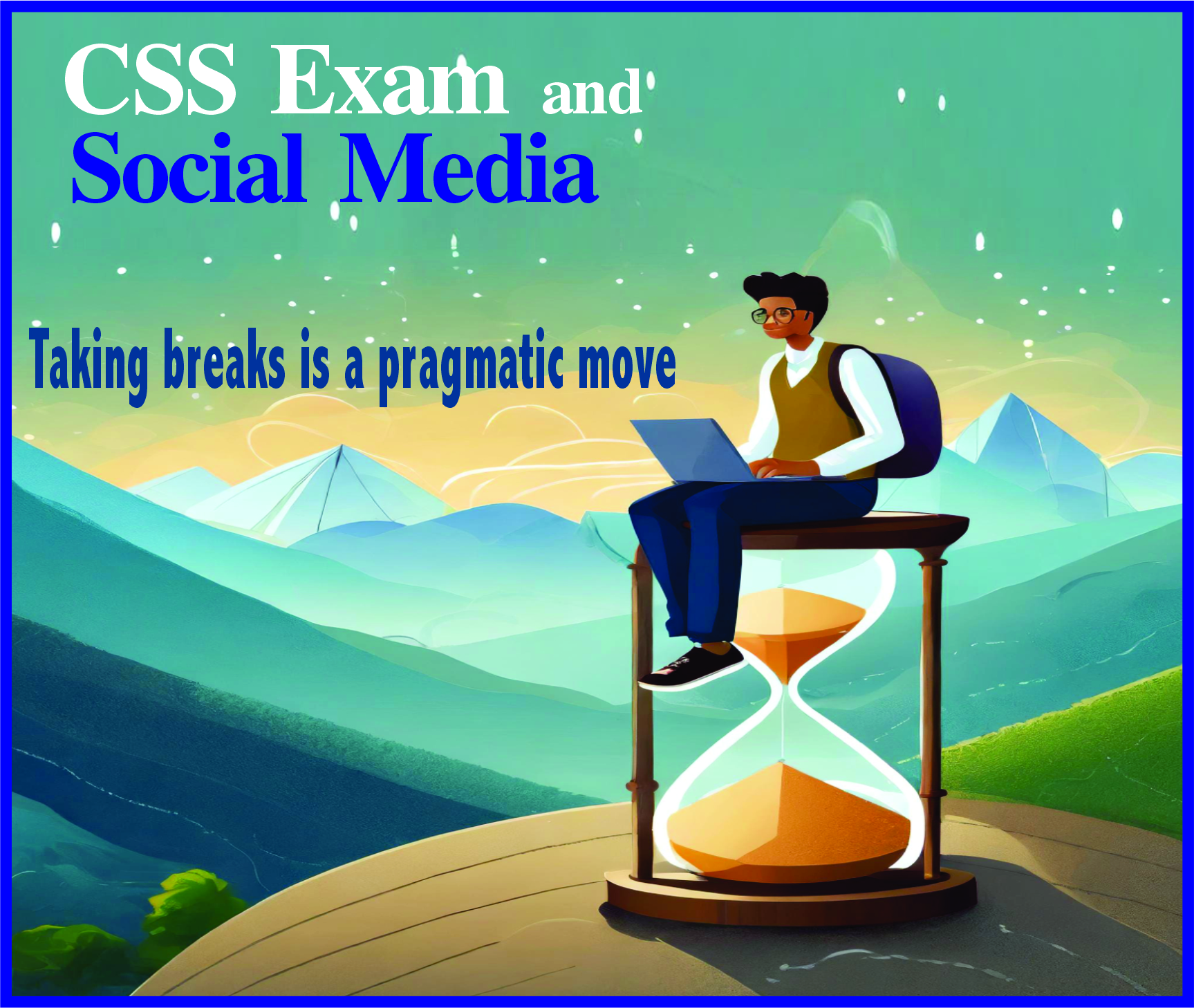 CSS Exam and
Social Media

Taking breaks is a pragmatic move